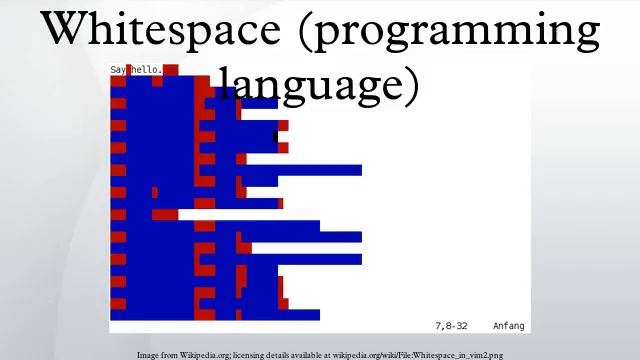 Whitespace (programming language)

Say hello.

7,8-32 Anfang

Image from Wikipedia.org; licensing details available at wikipedia.org/wiki/File:Whitespace_in_vim2.png